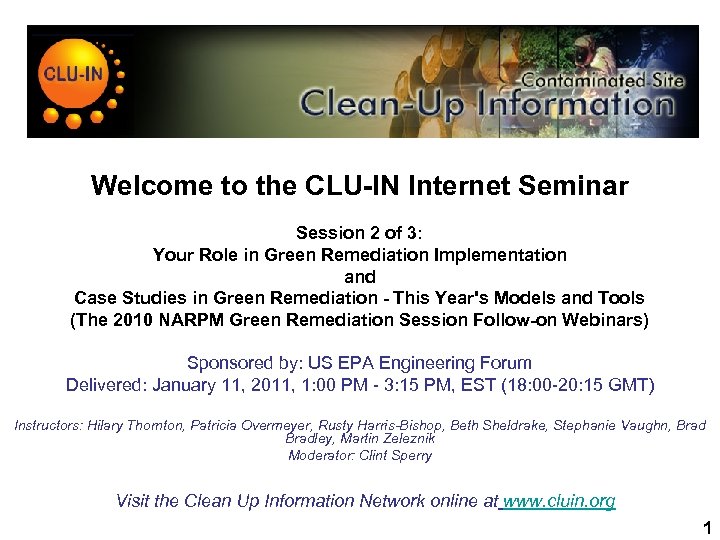 CLU-IN

Contaminated Site
Clean-Up Information

Welcome to the CLU-IN Internet Seminar

Session 2 of 3:
Your Role in Green Remediation Implementation
and
Case Studies in Green Remediation - This Year's Models and Tools
(The 2010 NARPM Green Remediation Session Follow-on Webinars)

Sponsored by: US EPA Engineering Forum
Delivered: January 11, 2011, 1:00 PM - 3:15 PM, EST (18:00-20:15 GMT)

Instructors: Hilary Thornton, Patricia Overmeyer, Rusty Harris-Bishop, Beth Sheldrake, Stephanie Vaughn, Brad Bradley, Martin Zeleznik
Moderator: Clint Sperry

Visit the Clean Up Information Network online at www.cluin.org

1